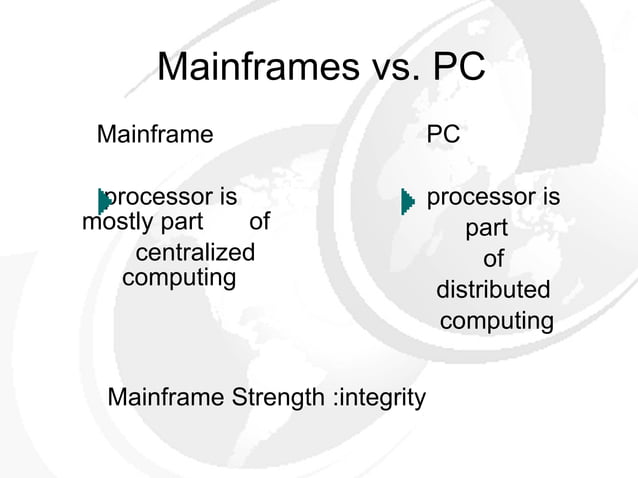 Mainframes vs. PC

Mainframe

processor is mostly part of centralized computing

PC

processor is part of distributed computing

Mainframe Strength :integrity